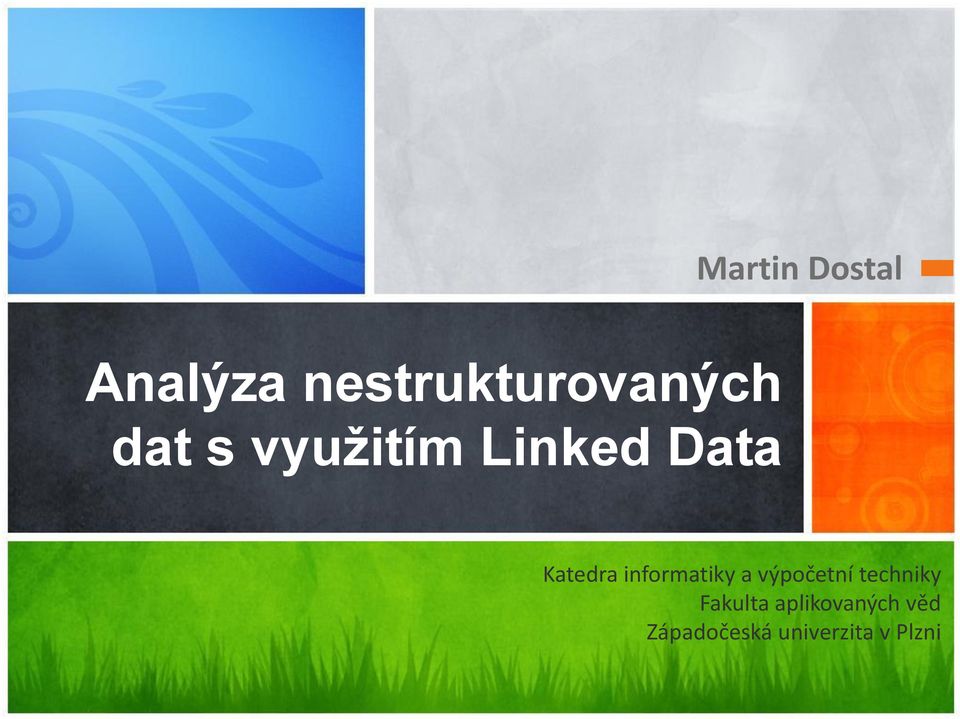 Martin Dostal

Analýza nestrukturovaných dat s využitím Linked Data

Katedra informatiky a výpočetní techniky
Fakulta aplikovaných věd
Západočeská univerzita v Plzni